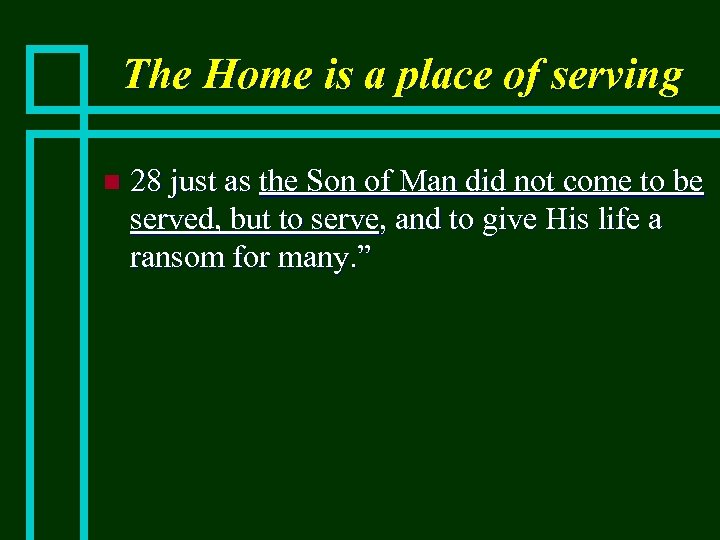 The Home is a place of serving

28 just as the Son of Man did not come to be served, but to serve, and to give His life a ransom for many.”